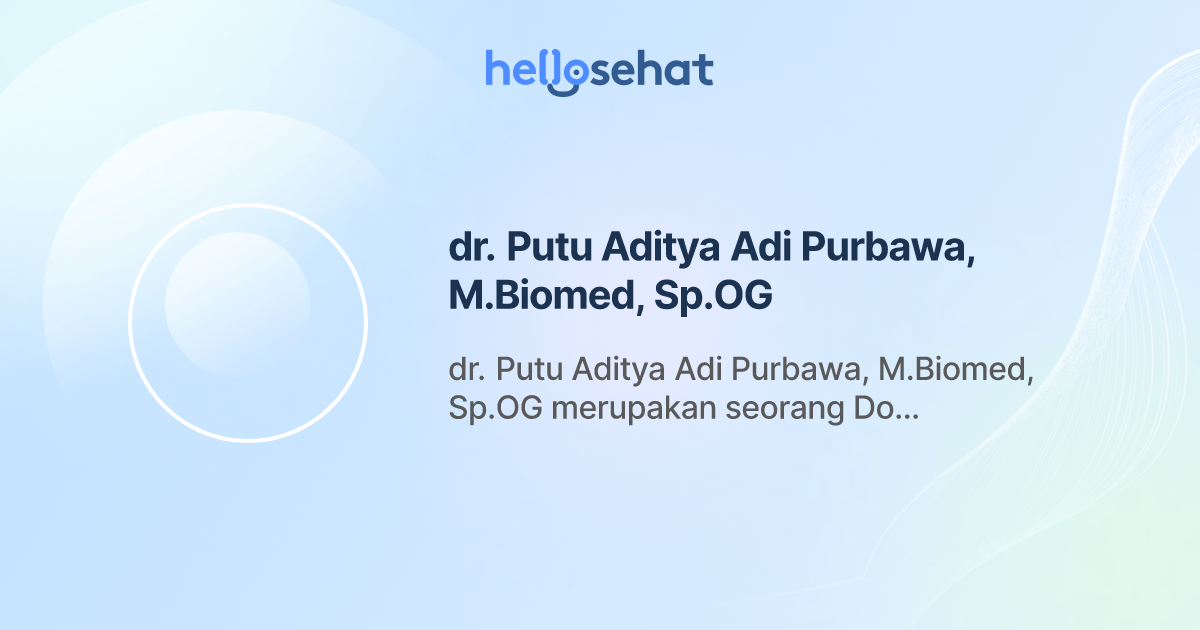 hellosehat

dr. Putu Aditya Adi Purbawa, M.Biomed, Sp.OG

dr. Putu Aditya Adi Purbawa, M.Biomed, Sp.OG merupakan seorang Do...